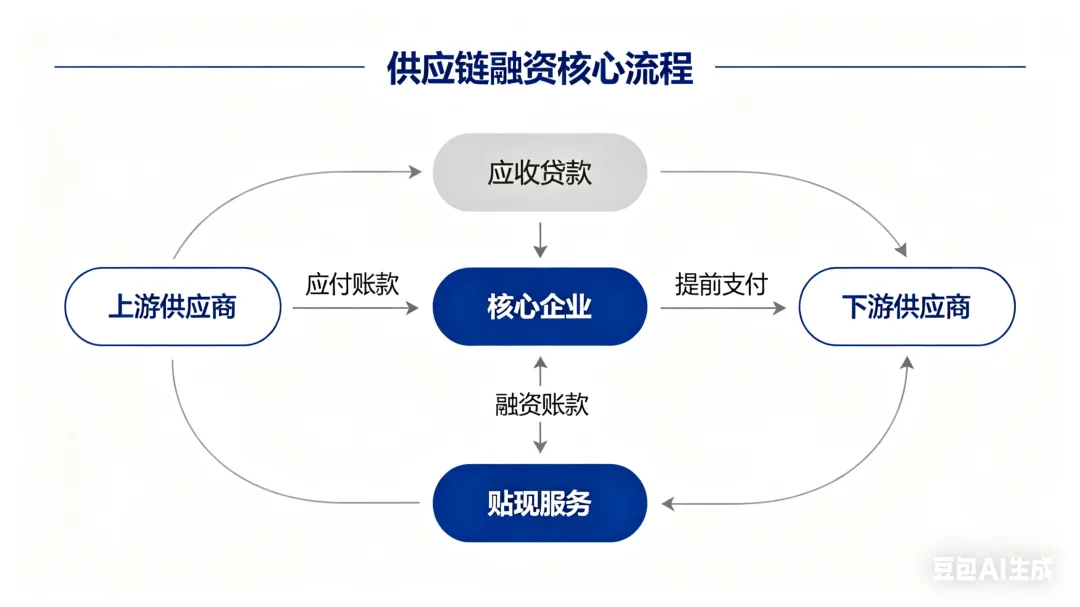 供应链融资核心流程

应收贷款

上游供应商

应付账款

核心企业

提前支付

下游供应商

融资账款

贴现服务

豆包AI生成